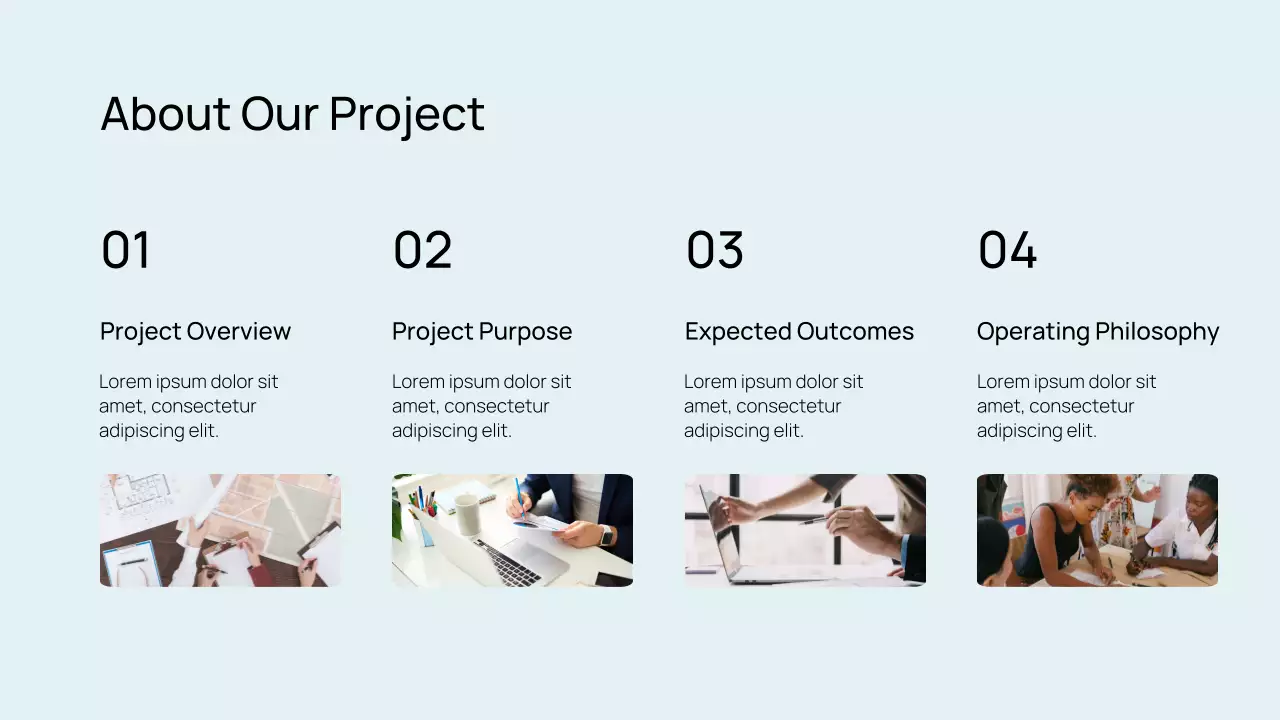 About Our Project

01

Project Overview

Lorem ipsum dolor sit amet, consectetur adipiscing elit.

02

Project Purpose

Lorem ipsum dolor sit amet, consectetur adipiscing elit.

03

Expected Outcomes

Lorem ipsum dolor sit amet, consectetur adipiscing elit.

04

Operating Philosophy

Lorem ipsum dolor sit amet, consectetur adipiscing elit.